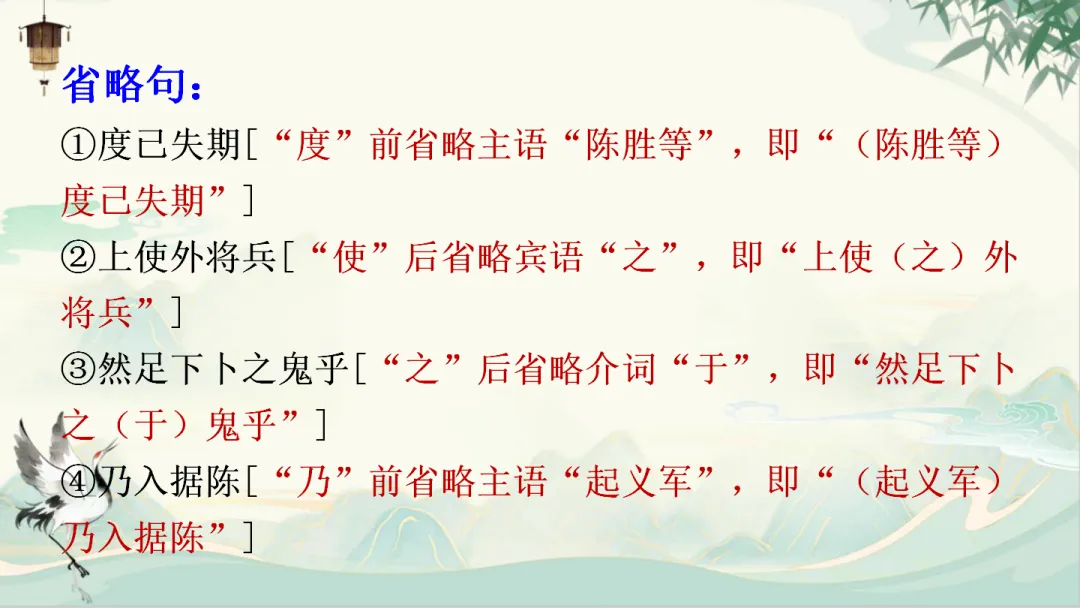 省略句：

①度已失期[“度”前省略主语“陈胜等”，即“（陈胜等）度已失期”]

②上使外将兵[“使”后省略宾语“之”，即“上使（之）外将兵”]

③然足下卜之鬼乎[“之”后省略介词“于”，即“然足下卜之（于）鬼乎”]

④乃入据陈[“乃”前省略主语“起义军”，即“（起义军）乃入据陈”]